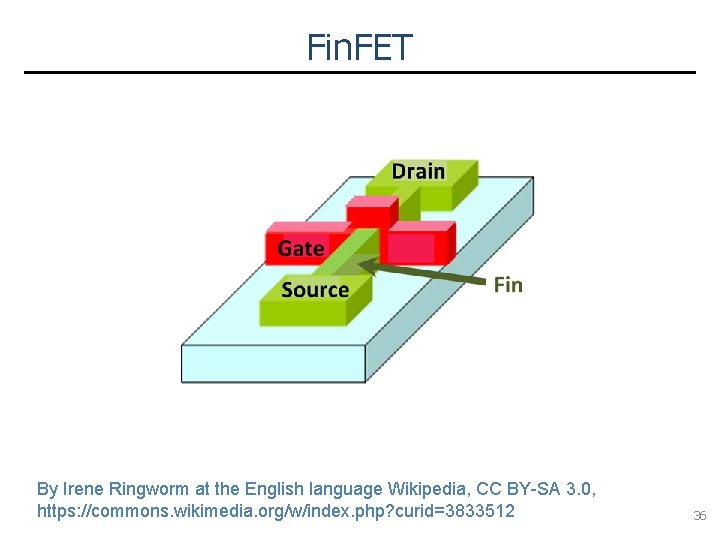 FinFET

Drain
Gate
Source
Fin

By Irene Ringworm at the English language Wikipedia, CC BY-SA 3.0, https://commons.wikimedia.org/w/index.php?curid=3833512

36